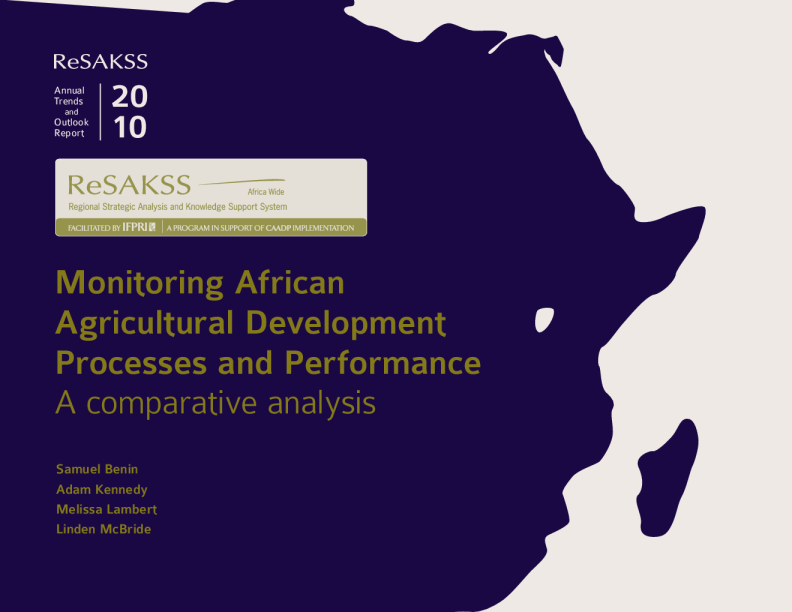 ReSAKSS

Annual Trends and Outlook Report

20
10

ReSAKSS
Africa Wide
Regional Strategic Analysis and Knowledge Support System
FACILITATED BY IFPRI | A PROGRAM IN SUPPORT OF CAADP IMPLEMENTATION

Monitoring African Agricultural Development Processes and Performance
A comparative analysis

Samuel Benin
Adam Kennedy
Melissa Lambert
Linden McBride